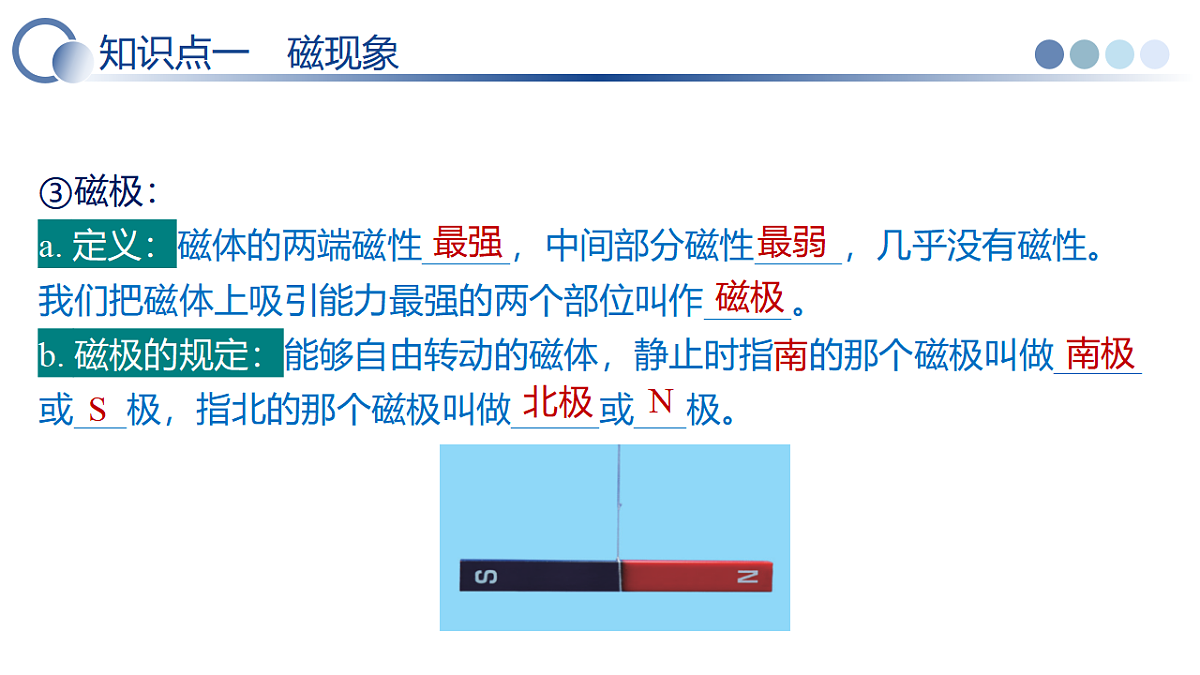 知识点一　磁现象

③磁极：

a. 定义：磁体的两端磁性最强，中间部分磁性最弱，几乎没有磁性。我们把磁体上吸引能力最强的两个部位叫作磁极。

b. 磁极的规定：能够自由转动的磁体，静止时指南的那个磁极叫做南极或S极，指北的那个磁极叫做北极或N极。

S

N